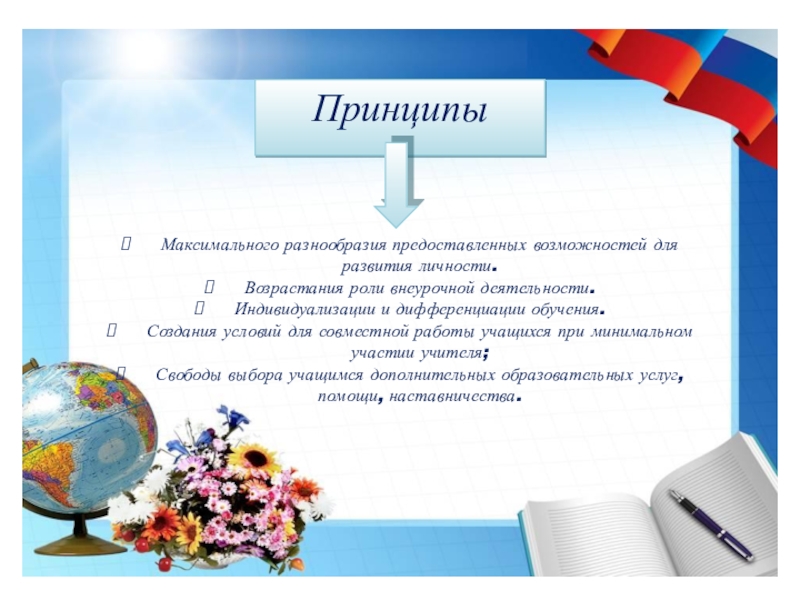 Принципы

Максимального разнообразия предоставленных возможностей для развития личности.

Возрастания роли внеурочной деятельности.

Индивидуализации и дифференциации обучения.

Создания условий для совместной работы учащихся при минимальном участии учителя;

Свободы выбора учащимся дополнительных образовательных услуг, помощи, наставничества.